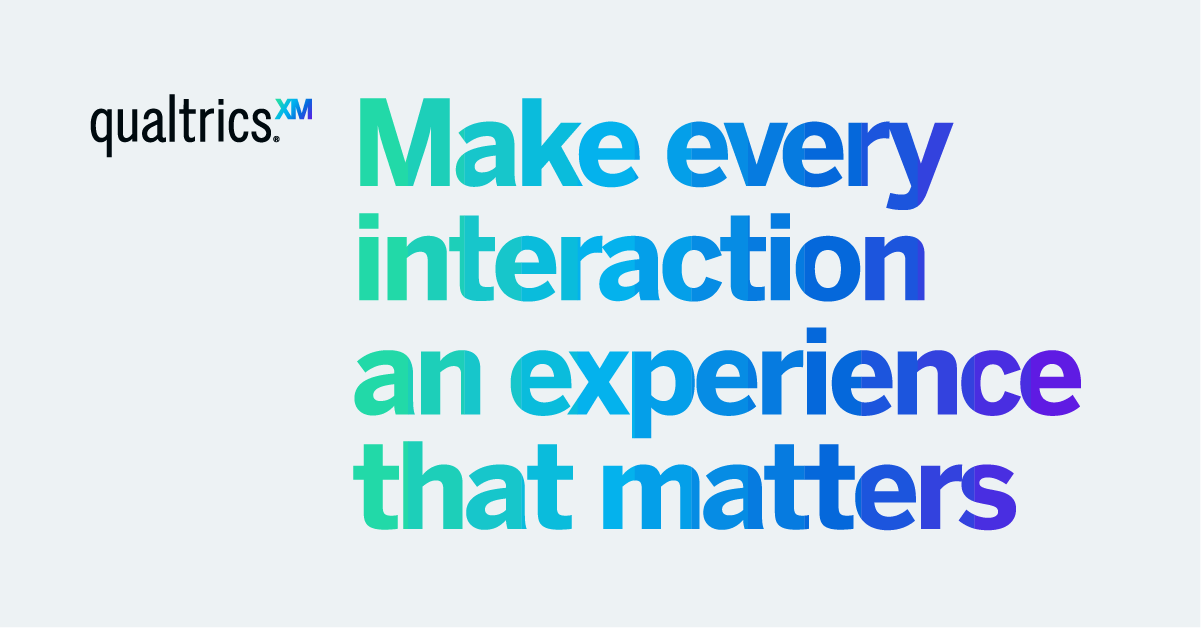 qualtrics.® XM

Make every interaction an experience that matters